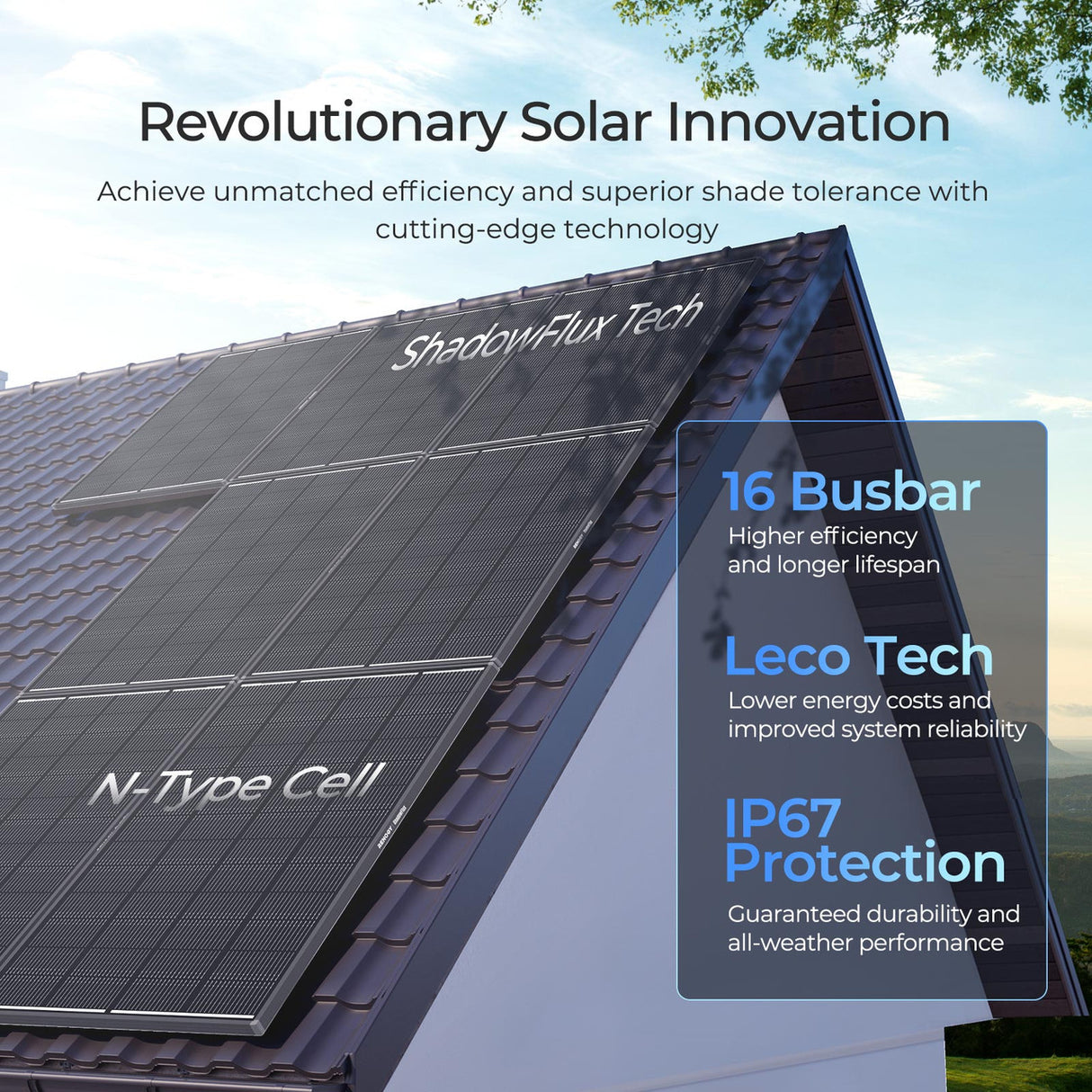 Revolutionary Solar Innovation

Achieve unmatched efficiency and superior shade tolerance with cutting-edge technology

ShadowFlux Tech

N-Type Cell

16 Busbar
Higher efficiency and longer lifespan

Leco Tech
Lower energy costs and improved system reliability

IP67 Protection
Guaranteed durability and all-weather performance